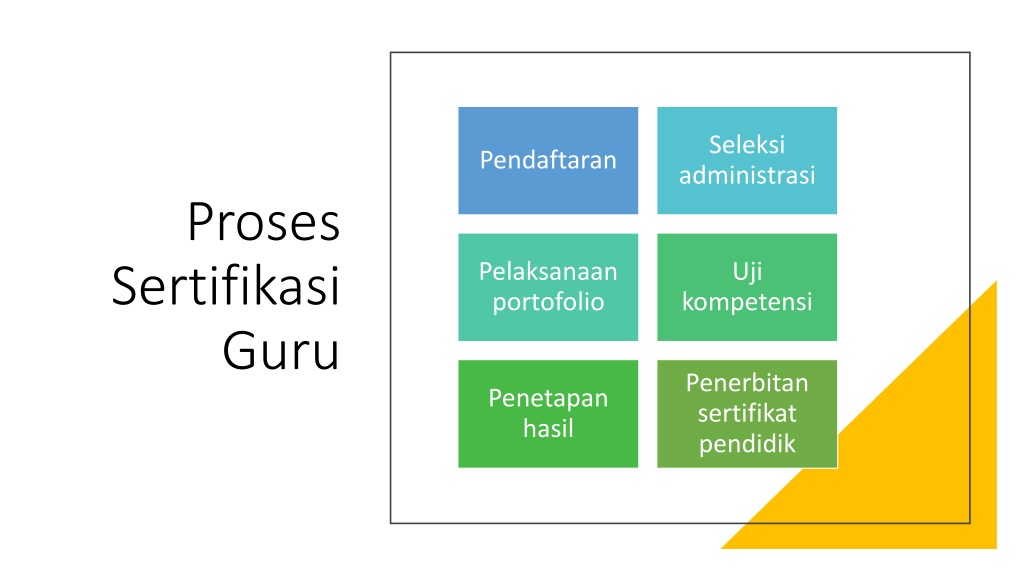 Proses Sertifikasi Guru

Pendaftaran

Seleksi administrasi

Pelaksanaan portofolio

Uji kompetensi

Penetapan hasil

Penerbitan sertifikat pendidik